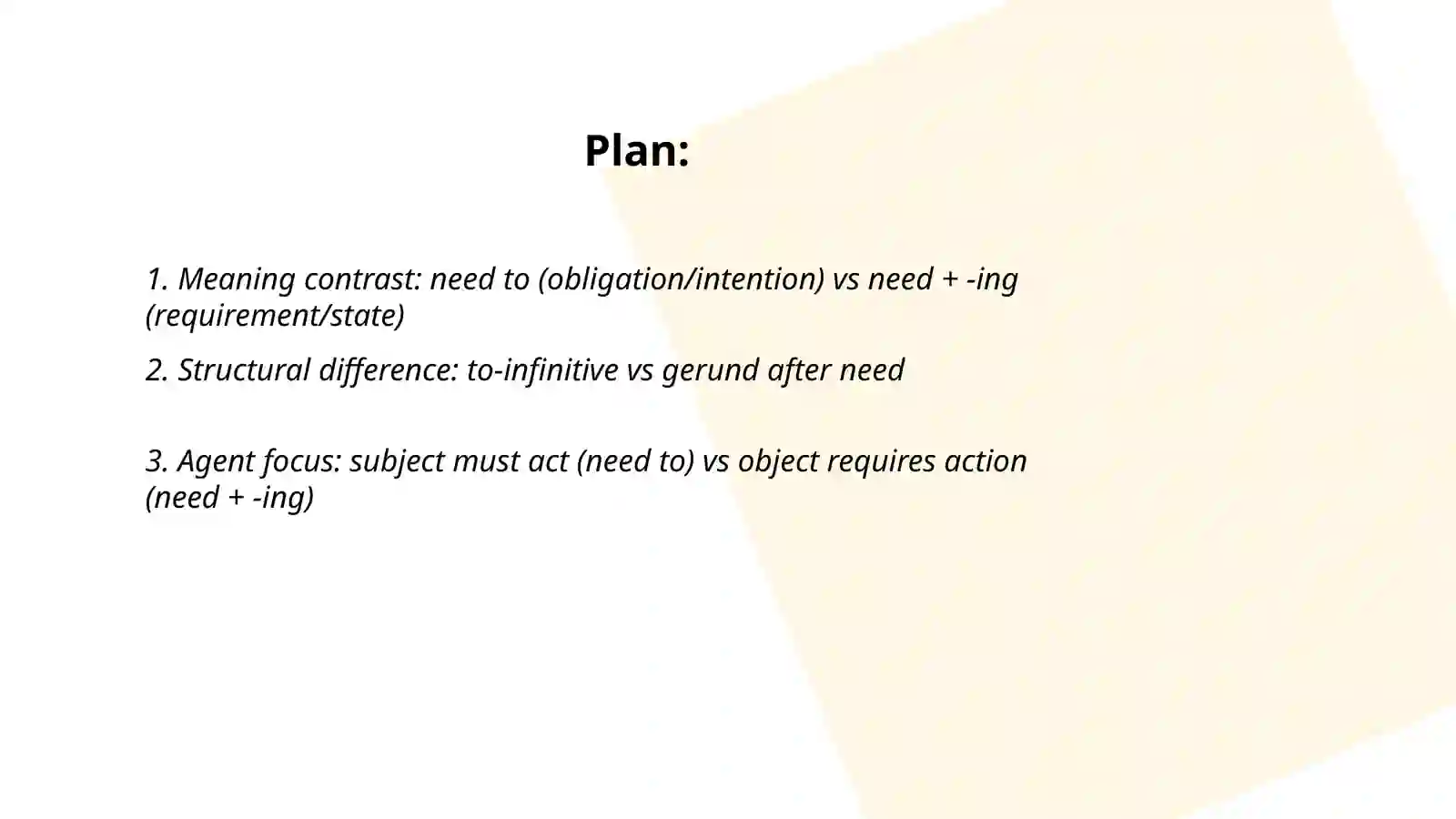 Plan:

1. Meaning contrast: need to (obligation/intention) vs need + -ing (requirement/state)

2. Structural difference: to-infinitive vs gerund after need

3. Agent focus: subject must act (need to) vs object requires action (need + -ing)